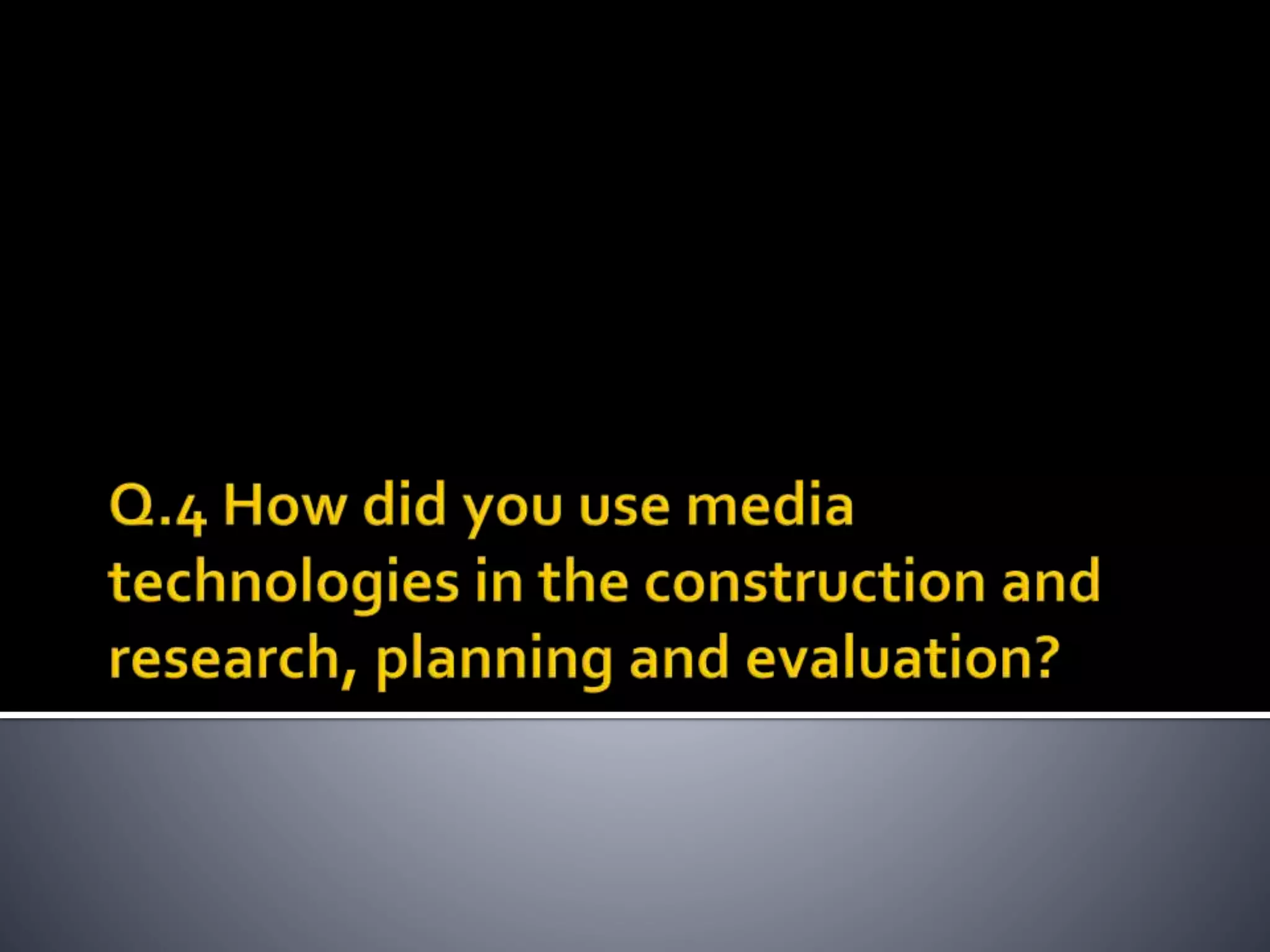 Q.4 How did you use media technologies in the construction and research, planning and evaluation?